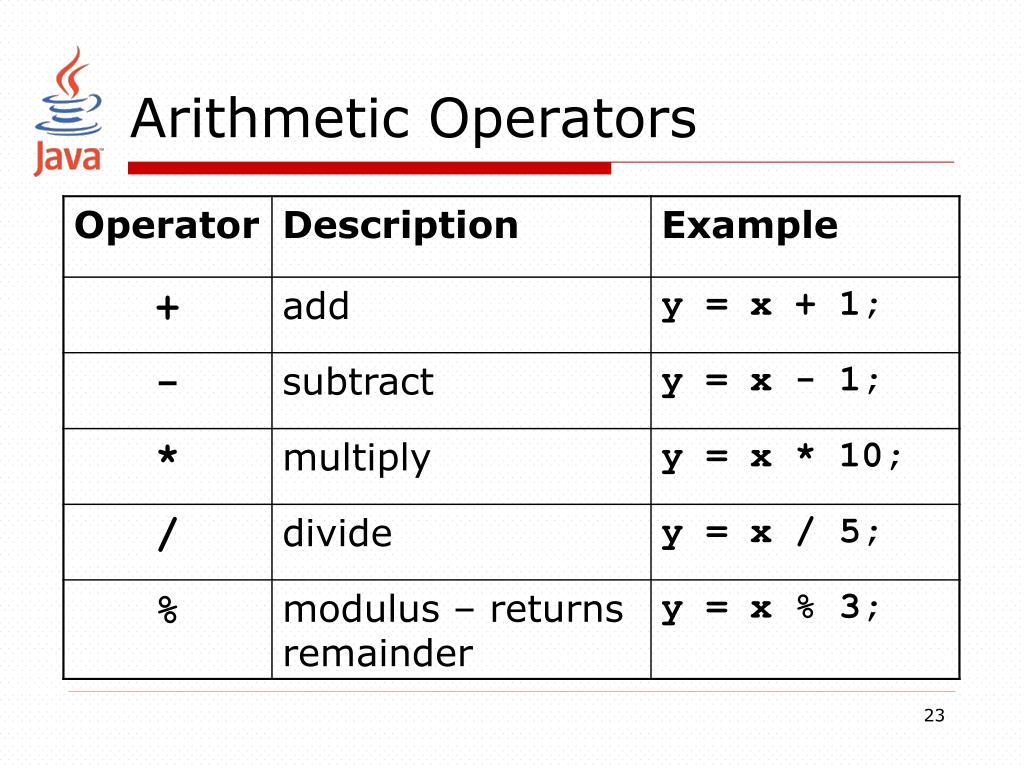 Java

Arithmetic Operators

| Operator | Description | Example |
|---|---|---|
| + | add | y = x + 1; |
| - | subtract | y = x - 1; |
| * | multiply | y = x * 10; |
| / | divide | y = x / 5; |
| % | modulus – returns remainder | y = x % 3; |

23